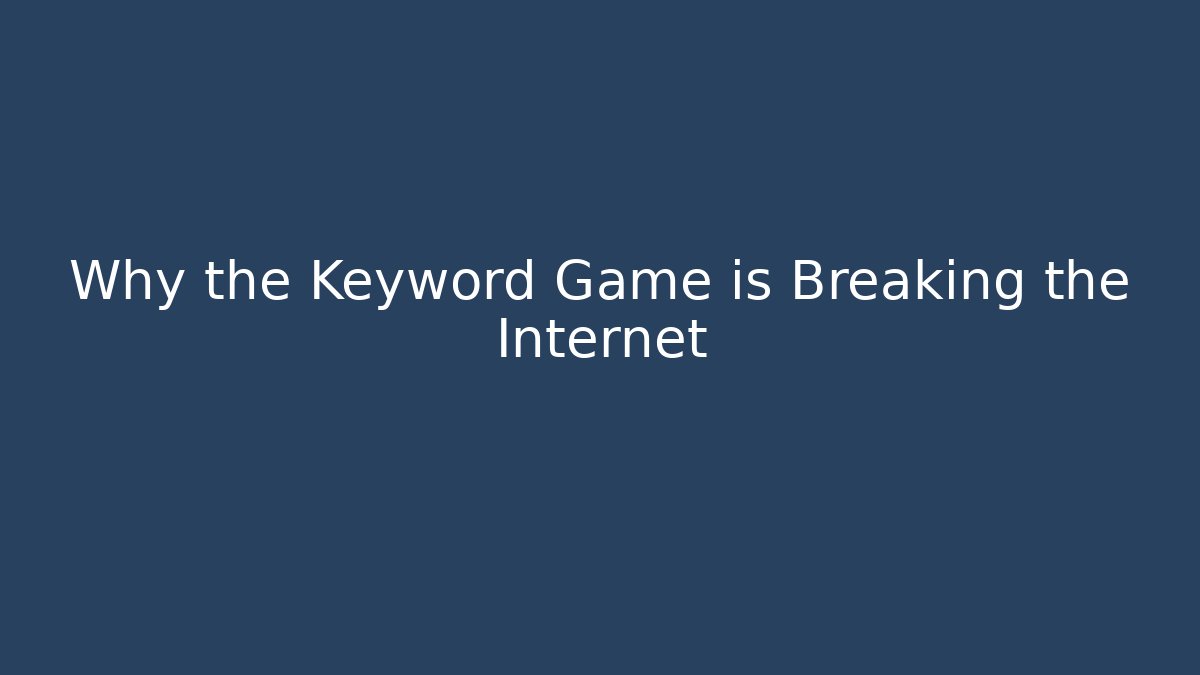 Why the Keyword Game is Breaking the Internet